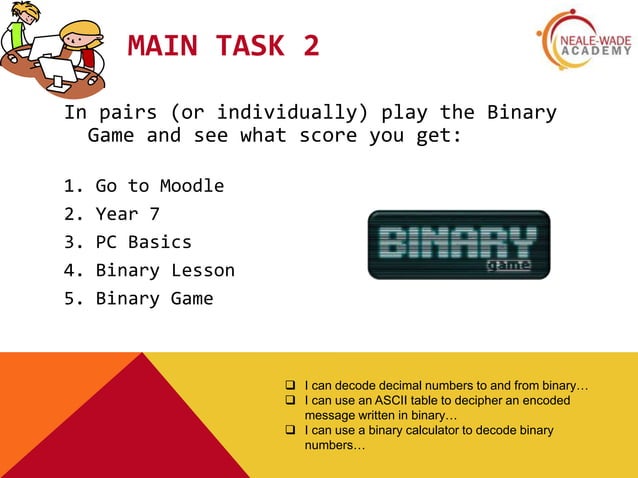 MAIN TASK 2

NEALE-WADE ACADEMY

In pairs (or individually) play the Binary Game and see what score you get:

1. Go to Moodle
2. Year 7
3. PC Basics
4. Binary Lesson
5. Binary Game

BINARY game

❑ I can decode decimal numbers to and from binary…
❑ I can use an ASCII table to decipher an encoded message written in binary…
❑ I can use a binary calculator to decode binary numbers…